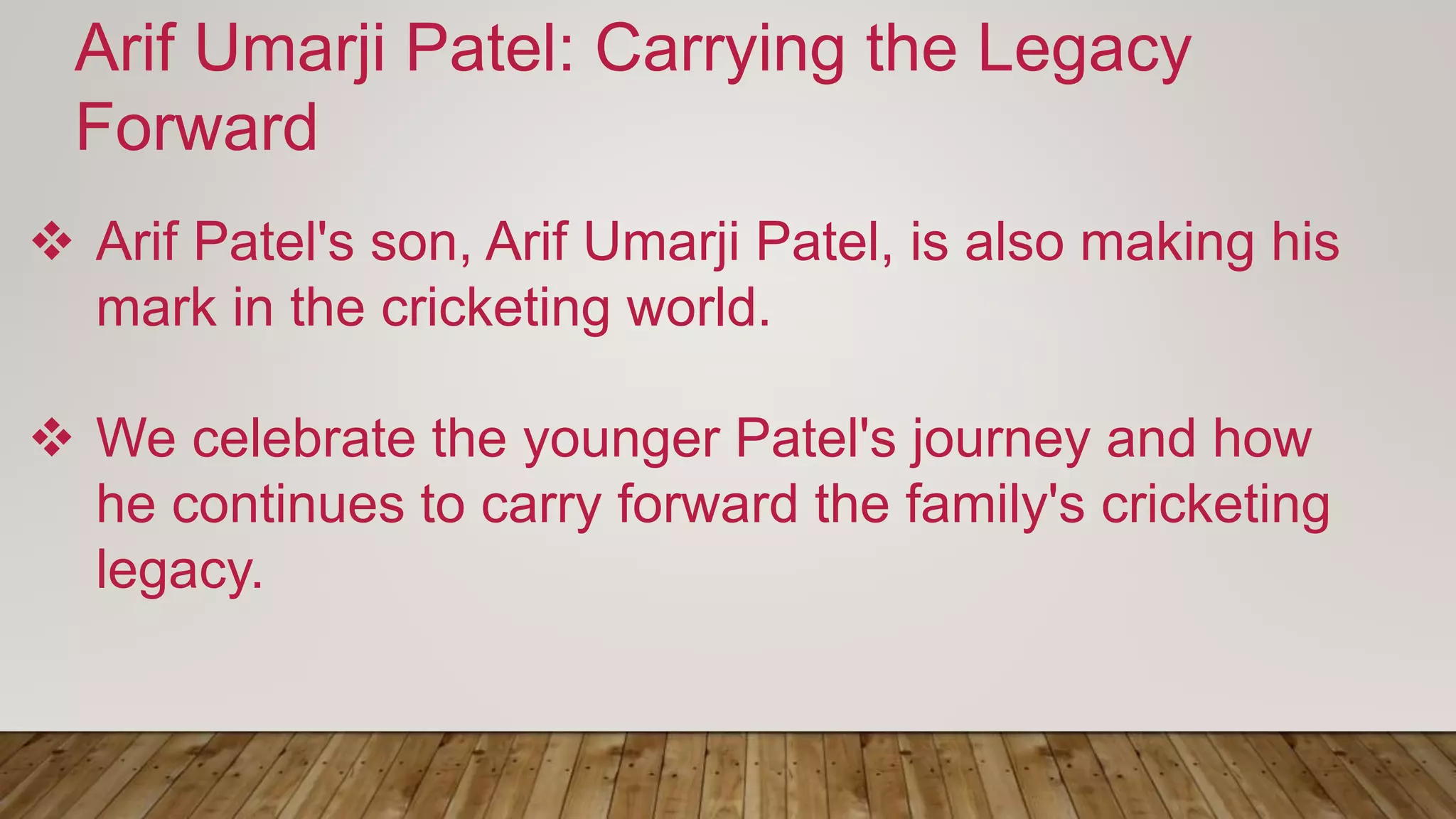 Arif Umarji Patel: Carrying the Legacy Forward

❖ Arif Patel's son, Arif Umarji Patel, is also making his mark in the cricketing world.

❖ We celebrate the younger Patel's journey and how he continues to carry forward the family's cricketing legacy.